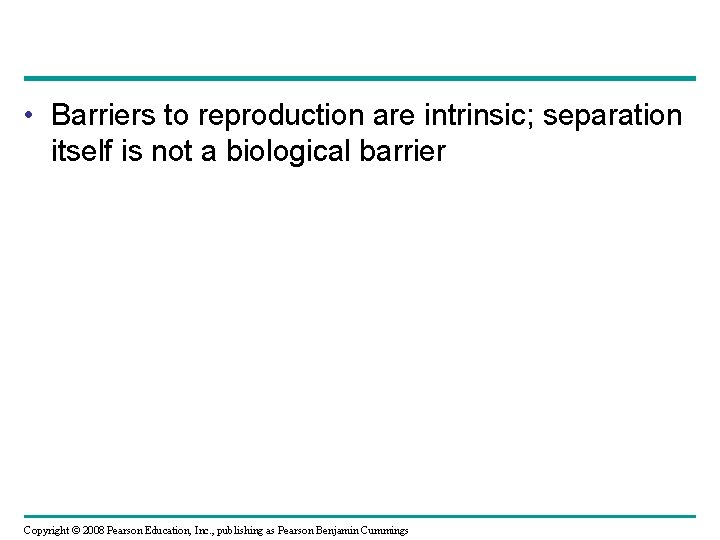 • Barriers to reproduction are intrinsic; separation itself is not a biological barrier

Copyright © 2008 Pearson Education, Inc., publishing as Pearson Benjamin Cummings